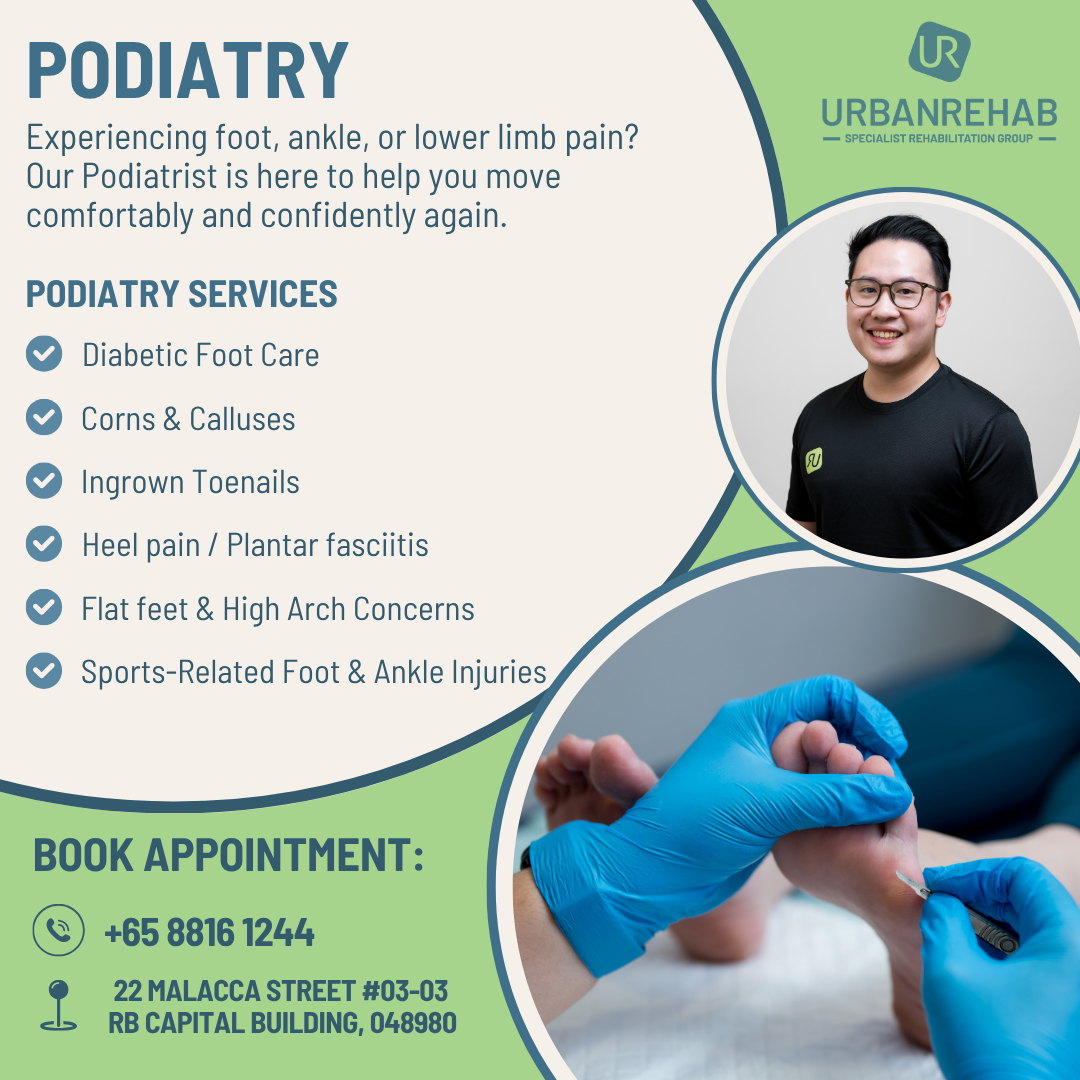 PODIATRY

Experiencing foot, ankle, or lower limb pain? Our Podiatrist is here to help you move comfortably and confidently again.

UR
URBANREHAB
SPECIALIST REHABILITATION GROUP

PODIATRY SERVICES

Diabetic Foot Care

Corns & Calluses

Ingrown Toenails

Heel pain / Plantar fasciitis

Flat feet & High Arch Concerns

Sports-Related Foot & Ankle Injuries

BOOK APPOINTMENT:

+65 8816 1244

22 MALACCA STREET #03-03
RB CAPITAL BUILDING, 048980